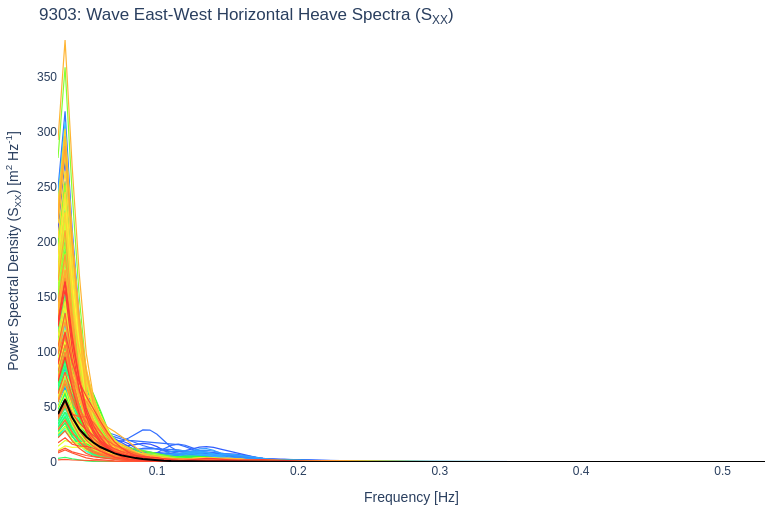 9303: Wave East-West Horizontal Heave Spectra ($S_{XX}$)

Power Spectral Density ($S_{XX}$) [$m^2$ $Hz^{-1}$]

350
300
250
200
150
100
50
0

0.1
0.2
0.3
0.4
0.5

Frequency [Hz]